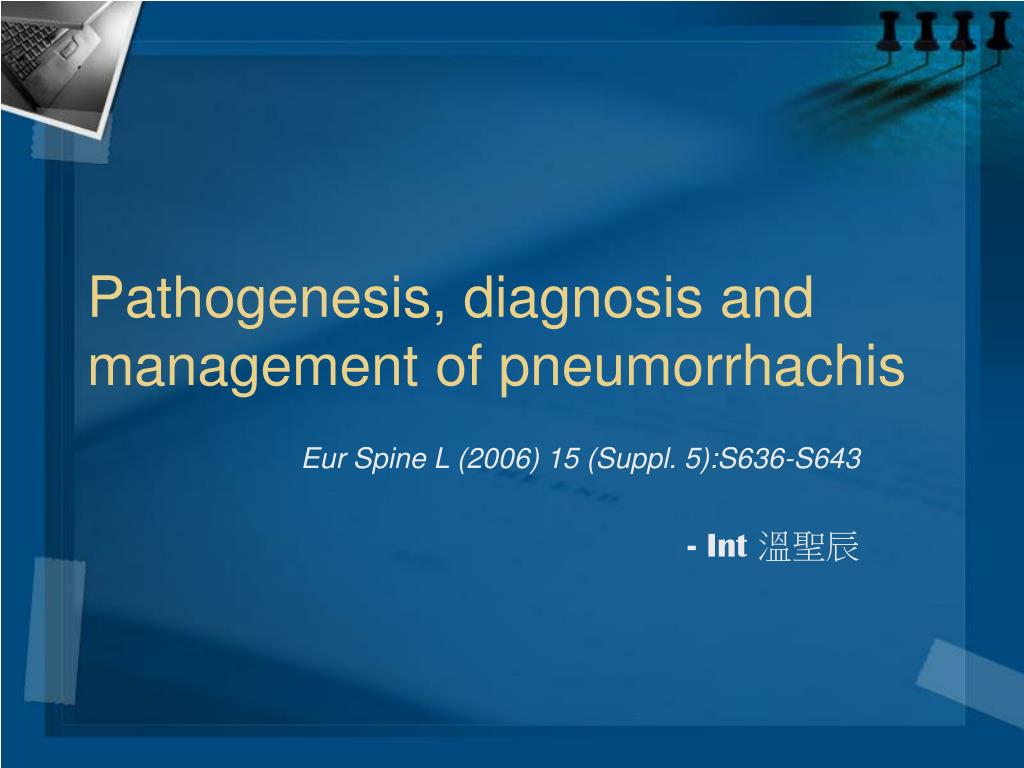 Pathogenesis, diagnosis and management of pneumorrhachis

Eur Spine L (2006) 15 (Suppl. 5):S636-S643

- Int 溫聖辰